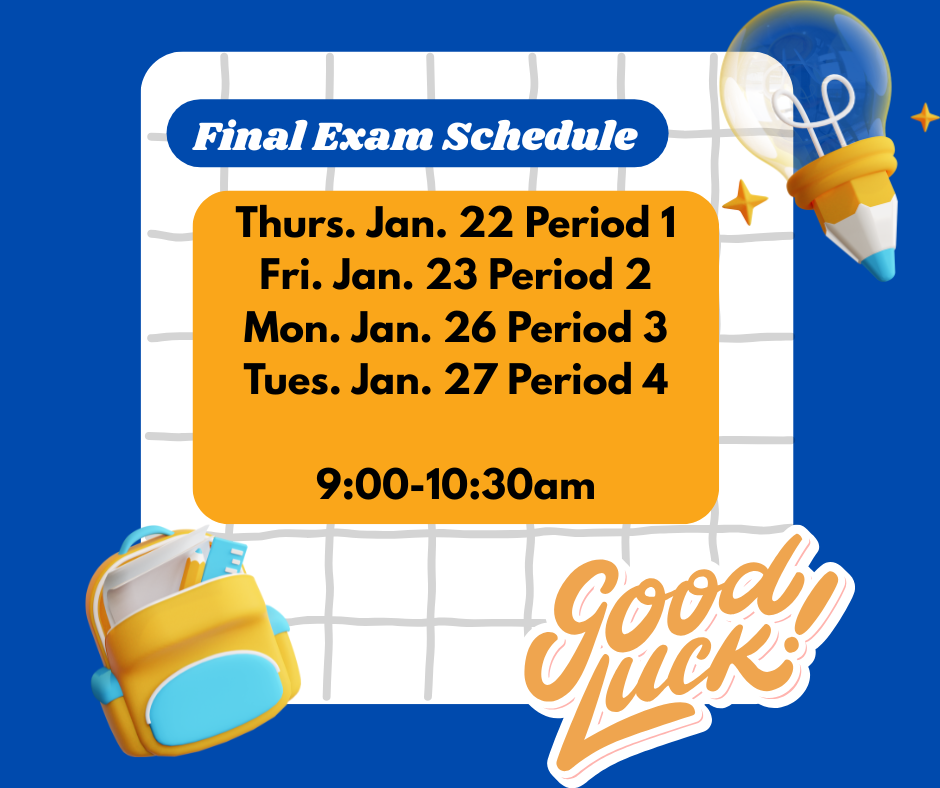 Final Exam Schedule

Thurs. Jan. 22 Period 1
Fri. Jan. 23 Period 2
Mon. Jan. 26 Period 3
Tues. Jan. 27 Period 4

9:00-10:30am

Good Luck!